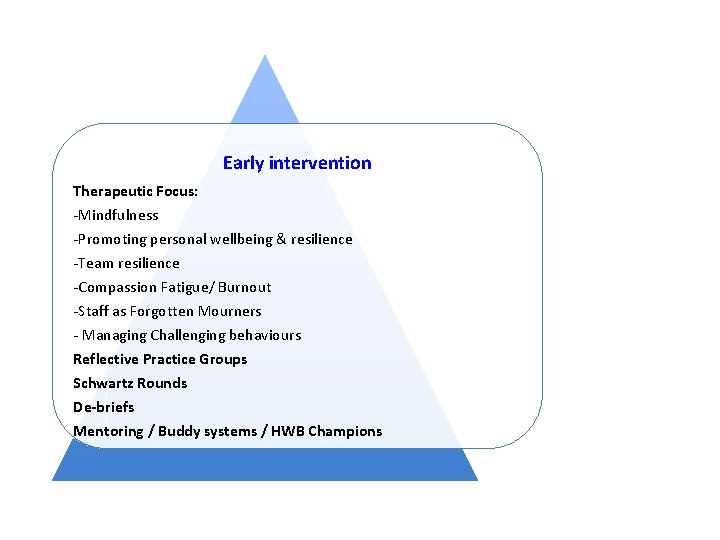 Early intervention

Therapeutic Focus:
-Mindfulness
-Promoting personal wellbeing & resilience
-Team resilience
-Compassion Fatigue/ Burnout
-Staff as Forgotten Mourners
- Managing Challenging behaviours
Reflective Practice Groups
Schwartz Rounds
De-briefs
Mentoring / Buddy systems / HWB Champions